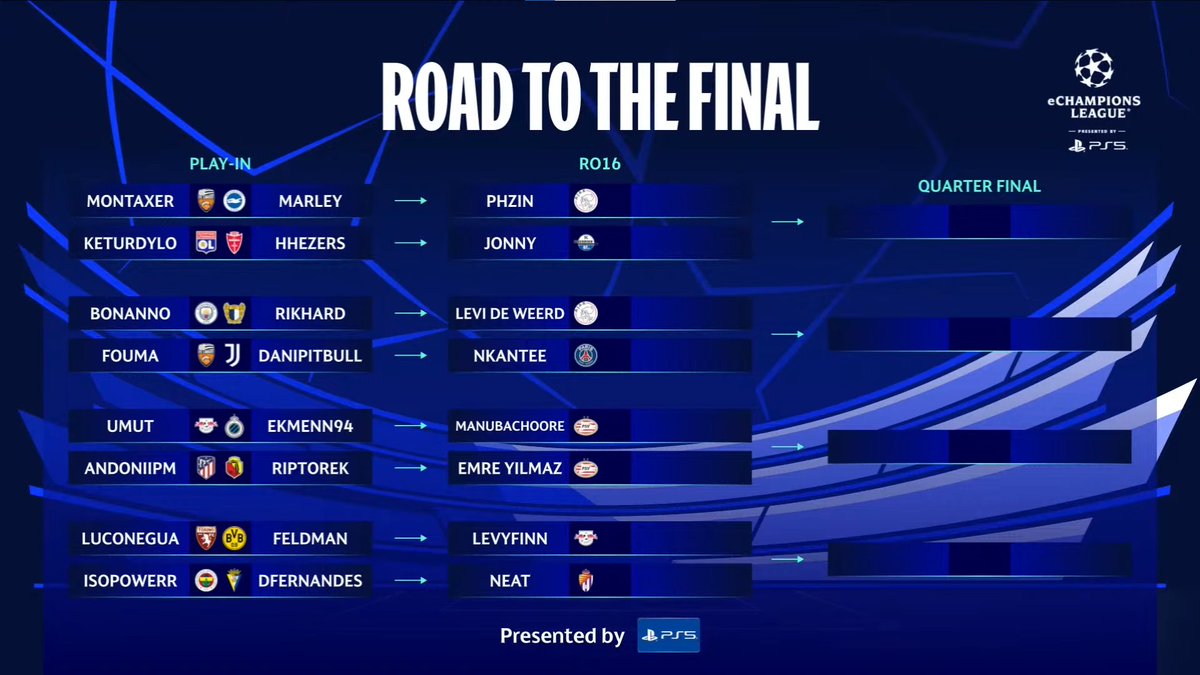 ROAD TO THE FINAL

eCHAMPIONS LEAGUE
PRESENTED BY
PS5

PLAY-IN

MONTAXER MARLEY
KETURDYLO HHEZERS

BONANNO RIKHARD
FOUMA DANIPITBULL

UMUT EKMENN94
ANDONIIPM RIPTOREK

LUCONEGUA FELDMAN
ISOPOWERR DFERNANDES

RO16

PHZIN
JONNY

LEVI DE WEERD
NKANTEE

MANUBACHOORE
EMRE YILMAZ

LEVYFINN
NEAT

QUARTER FINAL

Presented by PS5